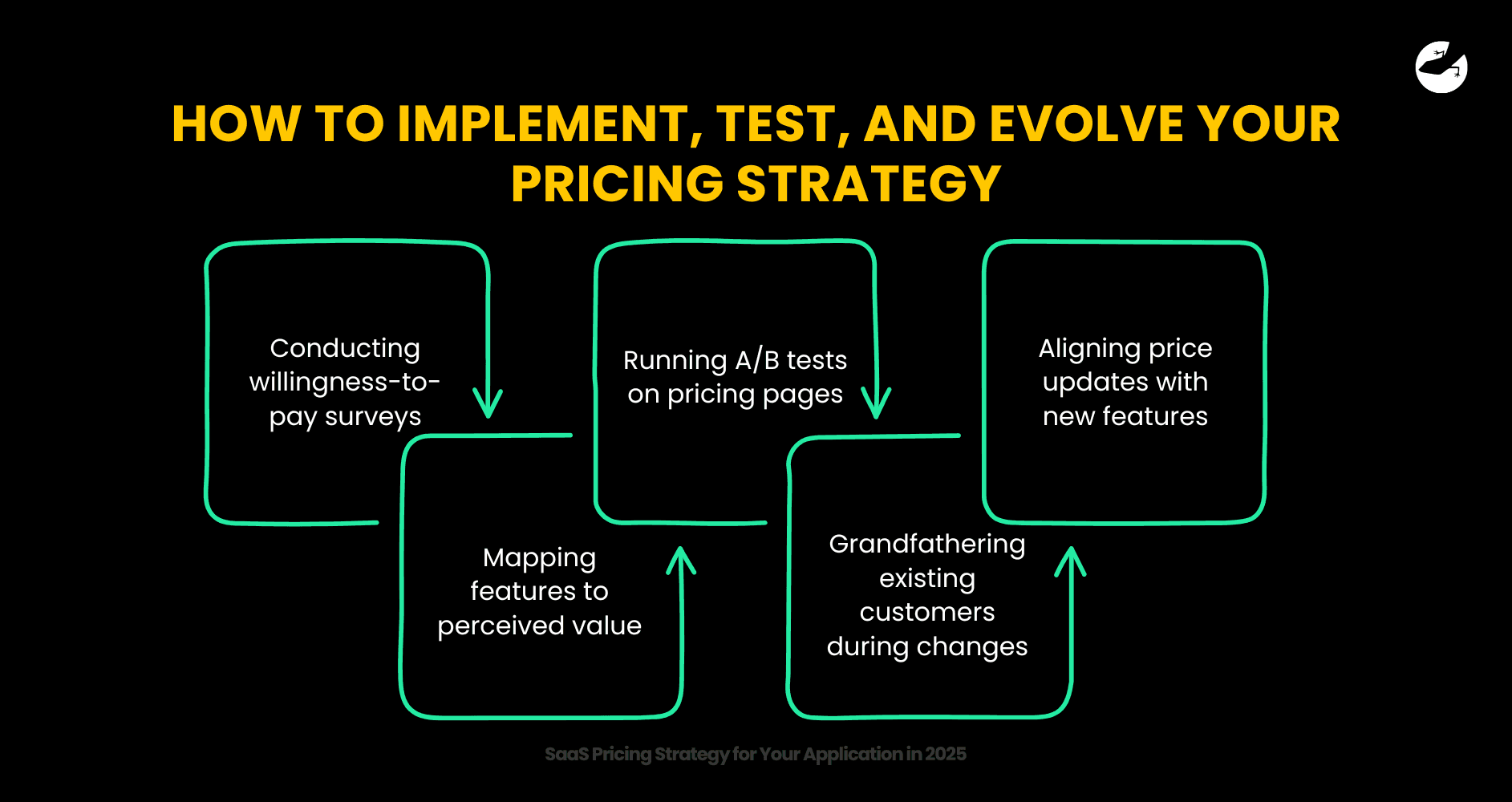 HOW TO IMPLEMENT, TEST, AND EVOLVE YOUR PRICING STRATEGY

Conducting willingness-to-pay surveys

Mapping features to perceived value

Running A/B tests on pricing pages

Grandfathering existing customers during changes

Aligning price updates with new features

SaaS Pricing Strategy for Your Application in 2025